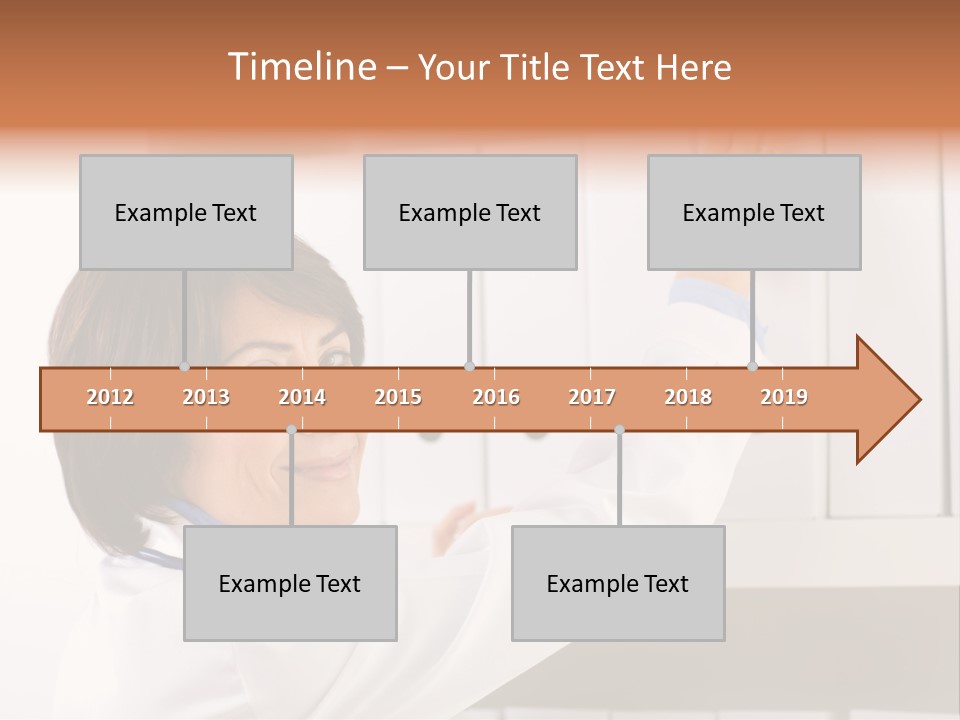 Timeline – Your Title Text Here

Example Text

Example Text

Example Text

2012 2013 2014 2015 2016 2017 2018 2019

Example Text

Example Text